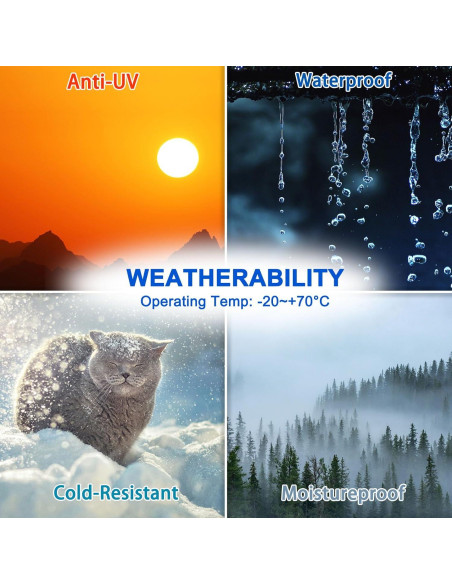 Anti-UV

Waterproof

WEATHERABILITY

Operating Temp: -20~+70°C

Cold-Resistant

Moistureproof